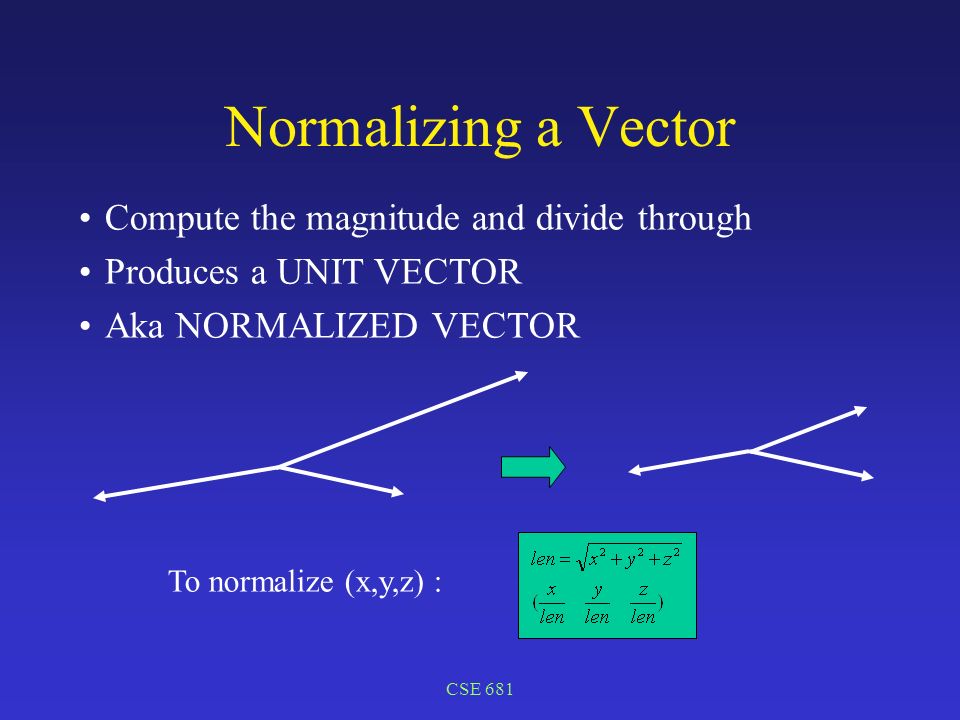 Normalizing a Vector

• Compute the magnitude and divide through
• Produces a UNIT VECTOR
• Aka NORMALIZED VECTOR

To normalize (x,y,z) :

$len = \sqrt{x^2 + y^2 + z^2}$
$(\frac{x}{len} \quad \frac{y}{len} \quad \frac{z}{len})$

CSE 681